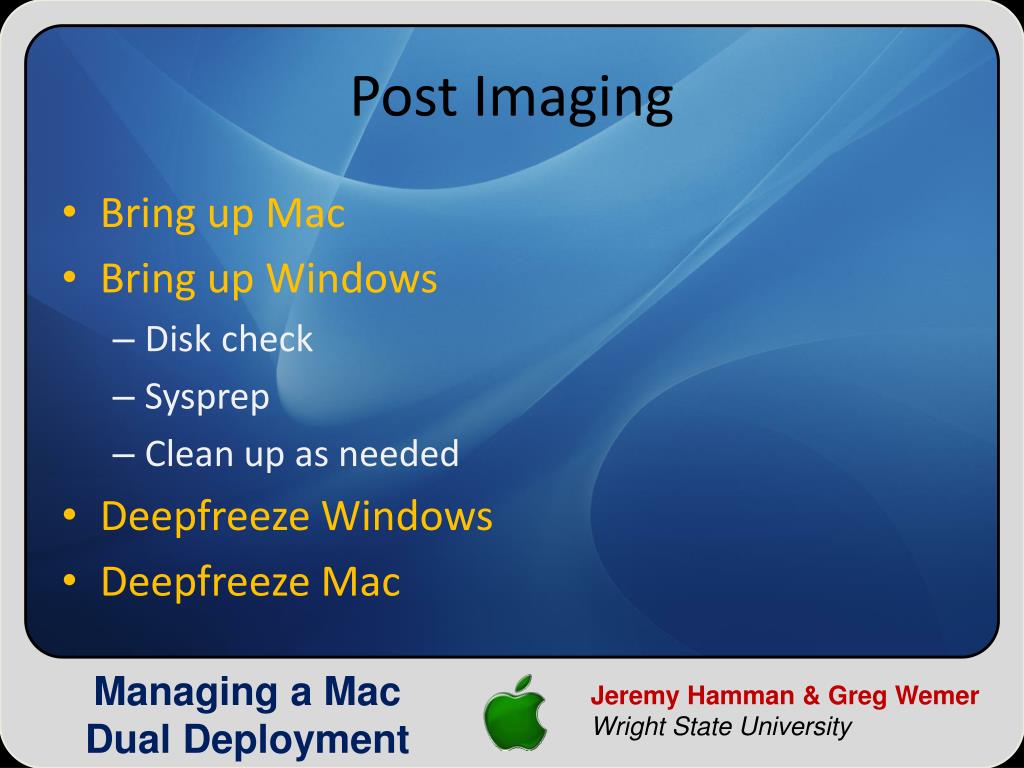 Post Imaging

• Bring up Mac
• Bring up Windows
– Disk check
– Sysprep
– Clean up as needed
• Deepfreeze Windows
• Deepfreeze Mac

Managing a Mac Dual Deployment

Jeremy Hamman & Greg Wemer
Wright State University